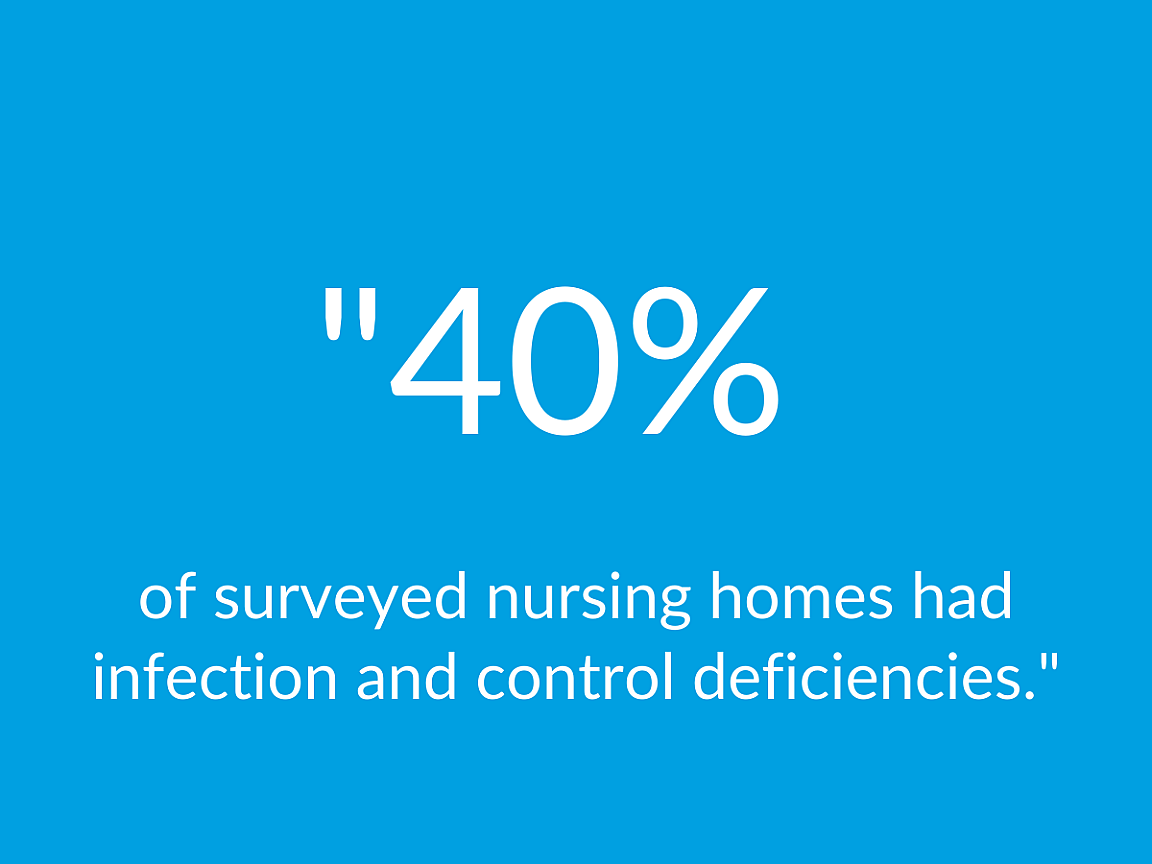 "40%

of surveyed nursing homes had infection and control deficiencies."